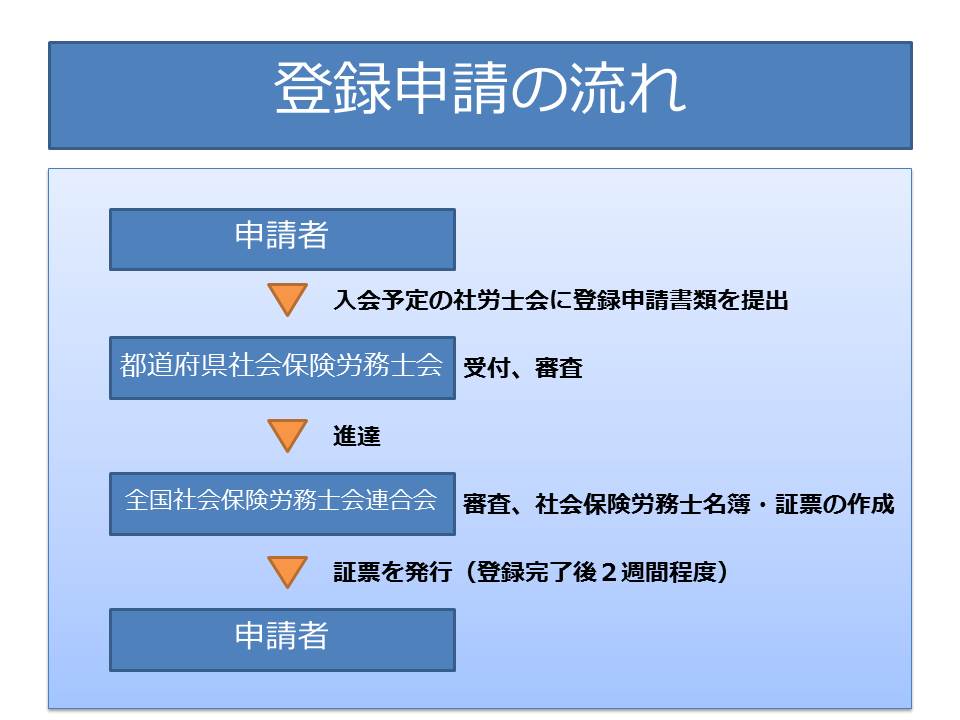 登録申請の流れ

申請者

入会予定の社労士会に登録申請書類を提出

都道府県社会保険労務士会

受付、審査

進達

全国社会保険労務士会連合会

審査、社会保険労務士名簿・証票の作成

証票を発行（登録完了後２週間程度）

申請者